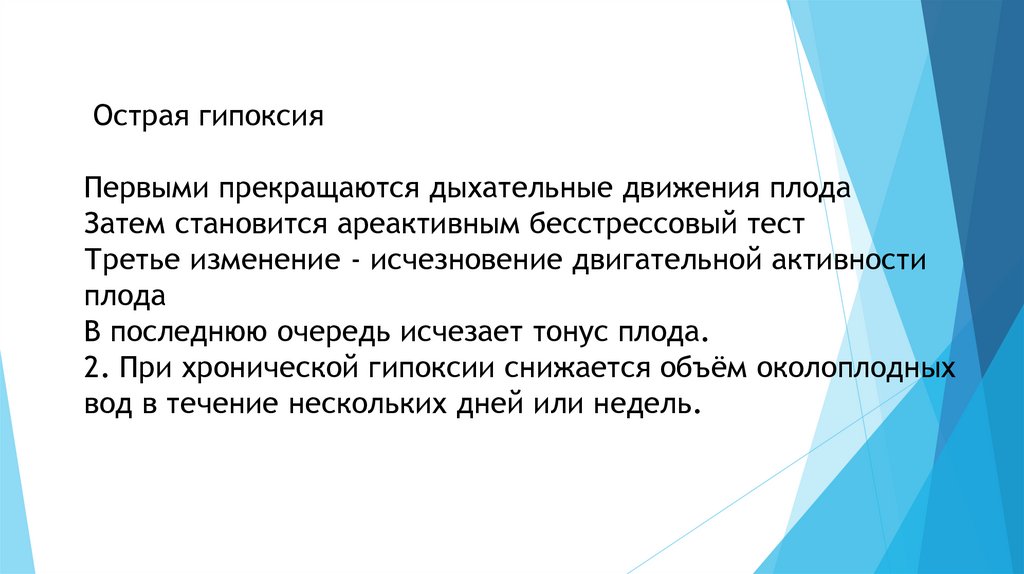 Острая гипоксия

Первыми прекращаются дыхательные движения плода
Затем становится ареактивным бесстрессовый тест
Третье изменение - исчезновение двигательной активности плода
В последнюю очередь исчезает тонус плода.
2. При хронической гипоксии снижается объём околоплодных вод в течение нескольких дней или недель.